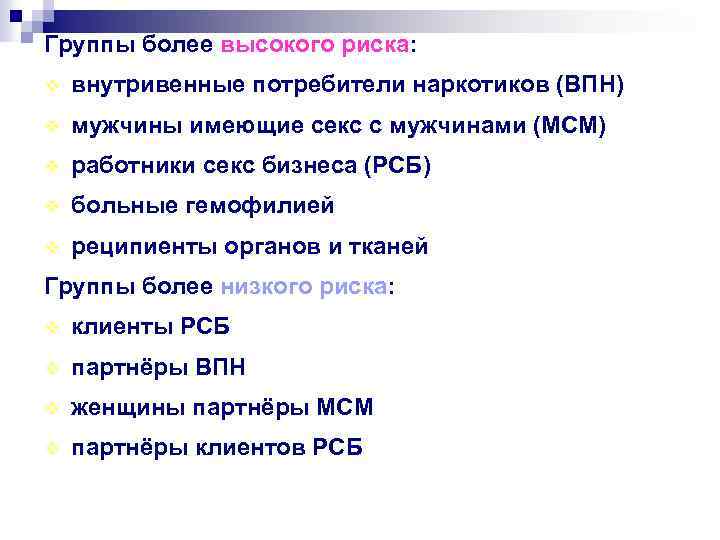 Группы более высокого риска:
внутривенные потребители наркотиков (ВПН)
мужчины имеющие секс с мужчинами (МСМ)
работники секс бизнеса (РСБ)
больные гемофилией
реципиенты органов и тканей

Группы более низкого риска:
клиенты РСБ
партнёры ВПН
женщины партнёры МСМ
партнёры клиентов РСБ